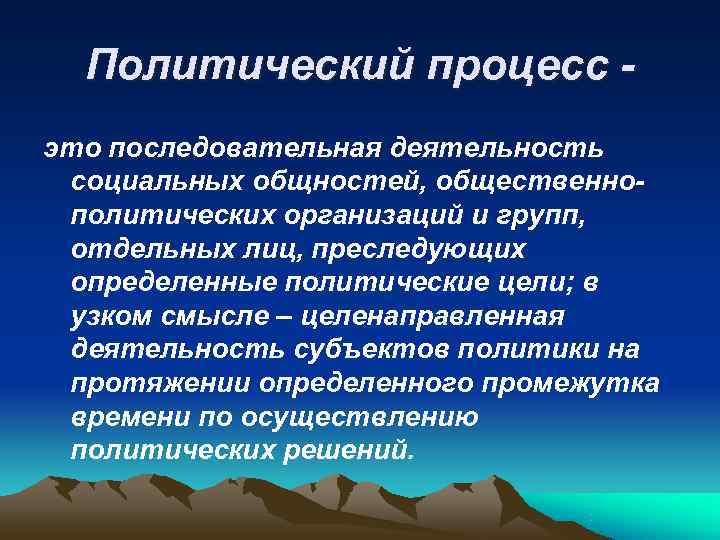 Политический процесс -

это последовательная деятельность социальных общностей, общественно-политических организаций и групп, отдельных лиц, преследующих определенные политические цели; в узком смысле – целенаправленная деятельность субъектов политики на протяжении определенного промежутка времени по осуществлению политических решений.